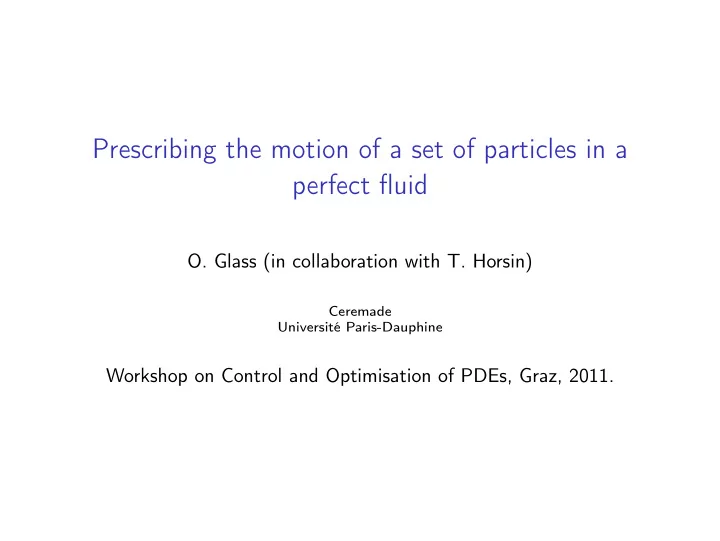 Prescribing the motion of a set of particles in a perfect fluid

O. Glass (in collaboration with T. Horsin)

Ceremade
Université Paris-Dauphine

Workshop on Control and Optimisation of PDEs, Graz, 2011.